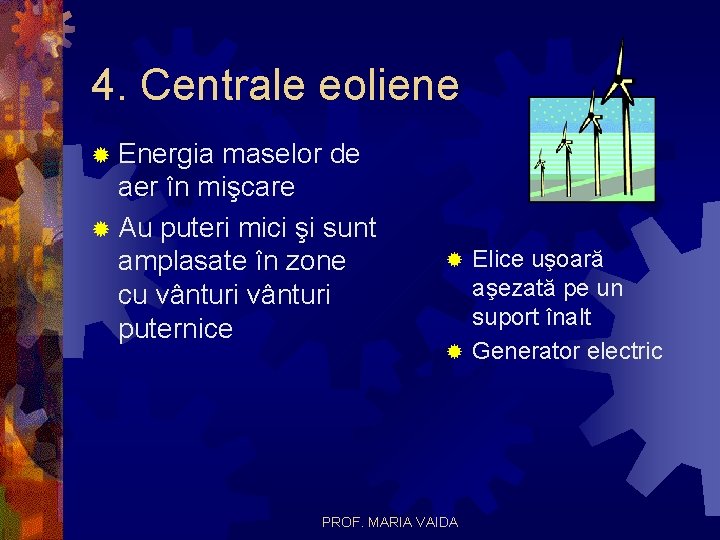 4. Centrale eoliene

Energia maselor de aer în mişcare

Au puteri mici şi sunt amplasate în zone cu vânturi vânturi puternice

Elice uşoară aşezată pe un suport înalt

Generator electric

PROF. MARIA VAIDA